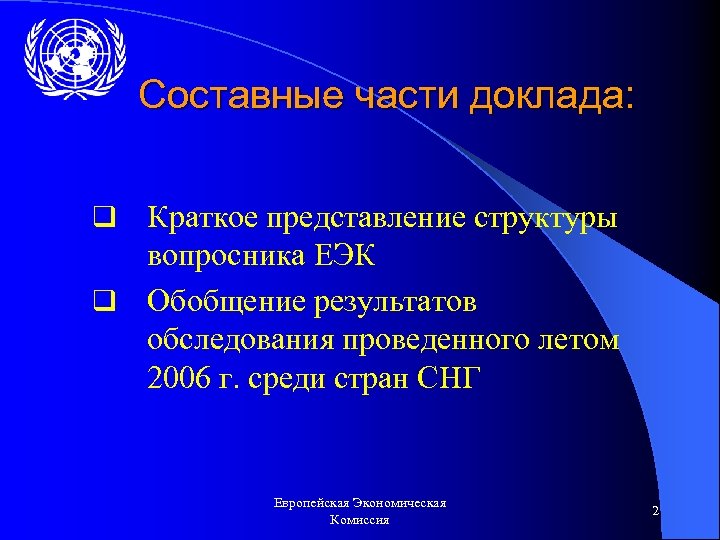 Составные части доклада:

❑ Краткое представление структуры вопросника ЕЭК

❑ Обобщение результатов обследования проведенного летом 2006 г. среди стран СНГ

Европейская Экономическая Комиссия

2